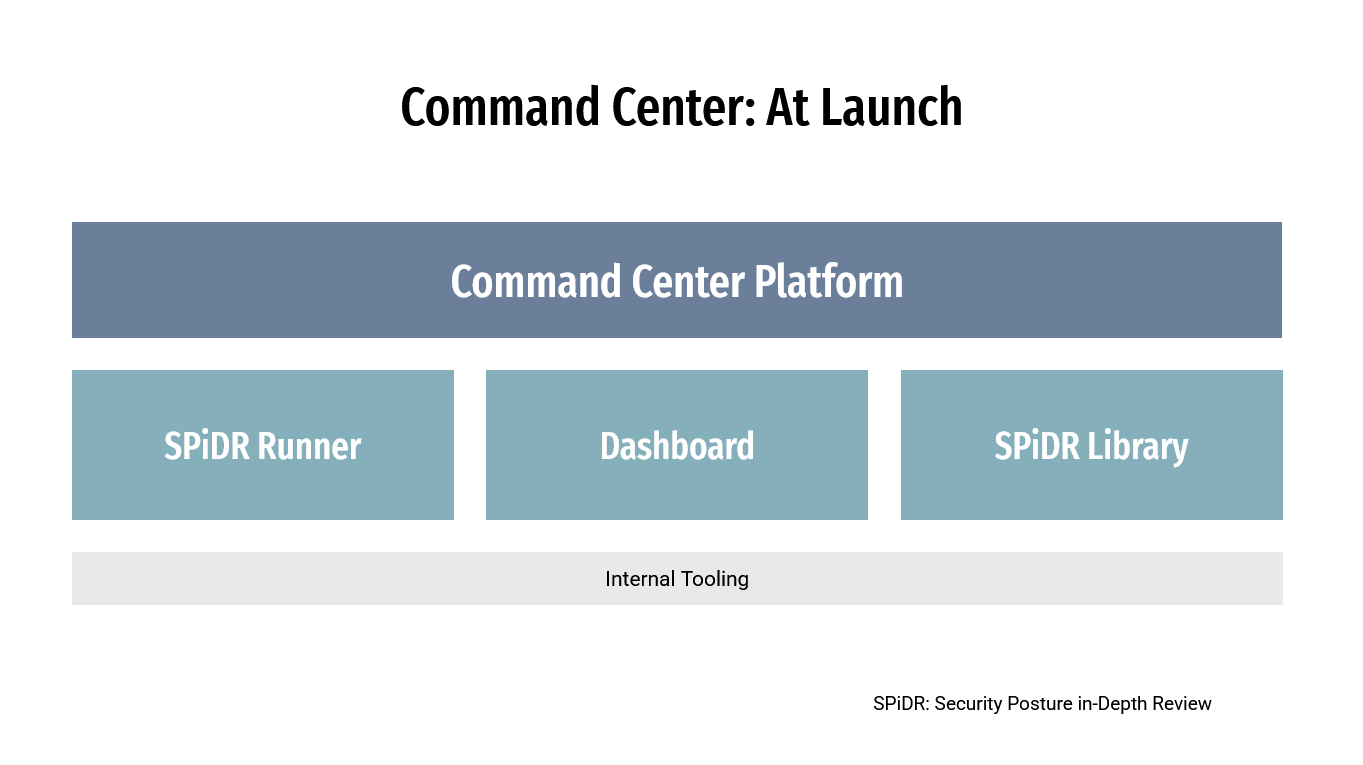 Command Center: At Launch

Command Center Platform

SPiDR Runner

Dashboard

SPiDR Library

Internal Tooling

SPiDR: Security Posture in-Depth Review